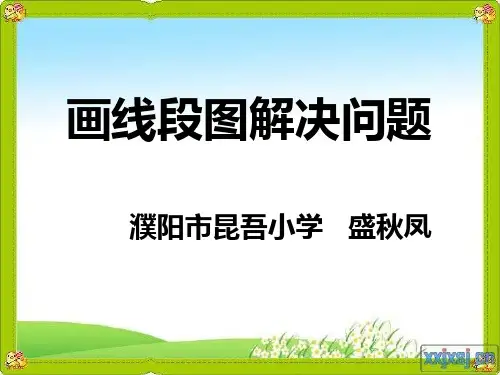 画线段图解决问题

濮阳市昆吾小学　盛秋凤

xxjxsj.cn